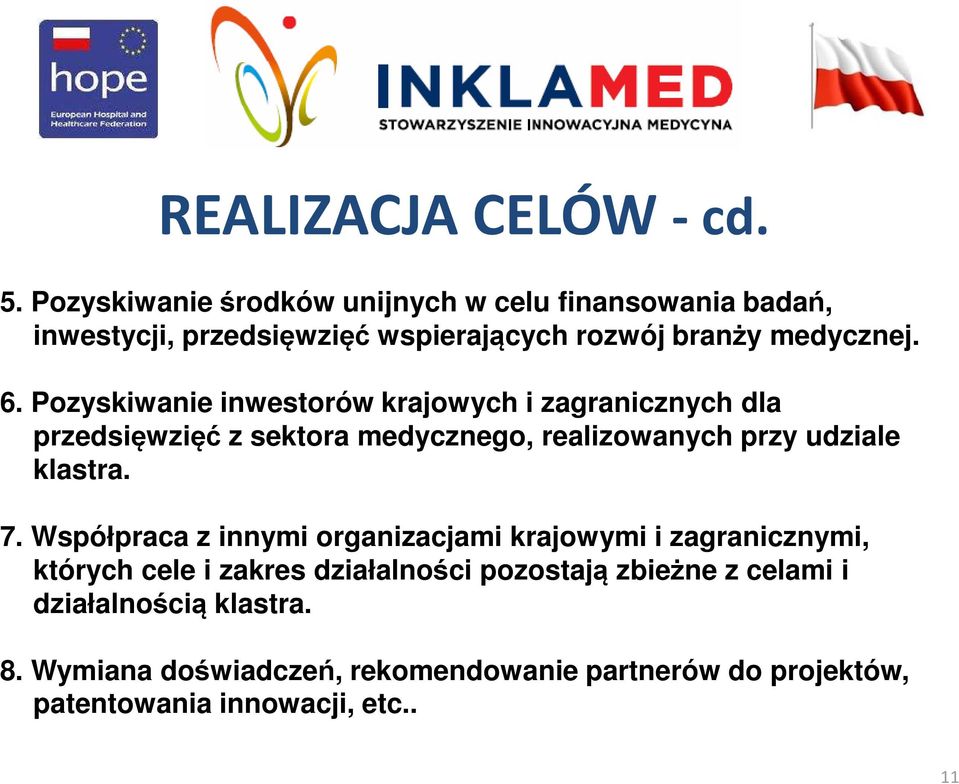 hope
European Hospital and Healthcare Federation

INKLAMED
STOWARZYSZENIE INNOWACYJNA MEDYCYNA

REALIZACJA CELÓW - cd.

5. Pozyskiwanie środków unijnych w celu finansowania badań, inwestycji, przedsięwzięć wspierających rozwój branży medycznej.

6. Pozyskiwanie inwestorów krajowych i zagranicznych dla przedsięwzięć z sektora medycznego, realizowanych przy udziale klastra.

7. Współpraca z innymi organizacjami krajowymi i zagranicznymi, których cele i zakres działalności pozostają zbieżne z celami i działalnością klastra.

8. Wymiana doświadczeń, rekomendowanie partnerów do projektów, patentowania innowacji, etc..

11